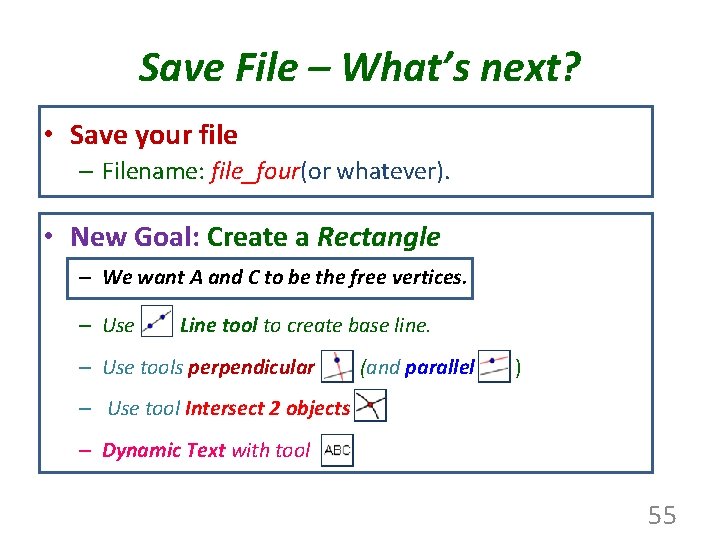 Save File – What's next?

• Save your file
– Filename: file_four(or whatever).

• New Goal: Create a Rectangle
– We want A and C to be the free vertices.
– Use Line tool to create base line.
– Use tools perpendicular (and parallel )
– Use tool Intersect 2 objects
– Dynamic Text with tool ABC

55